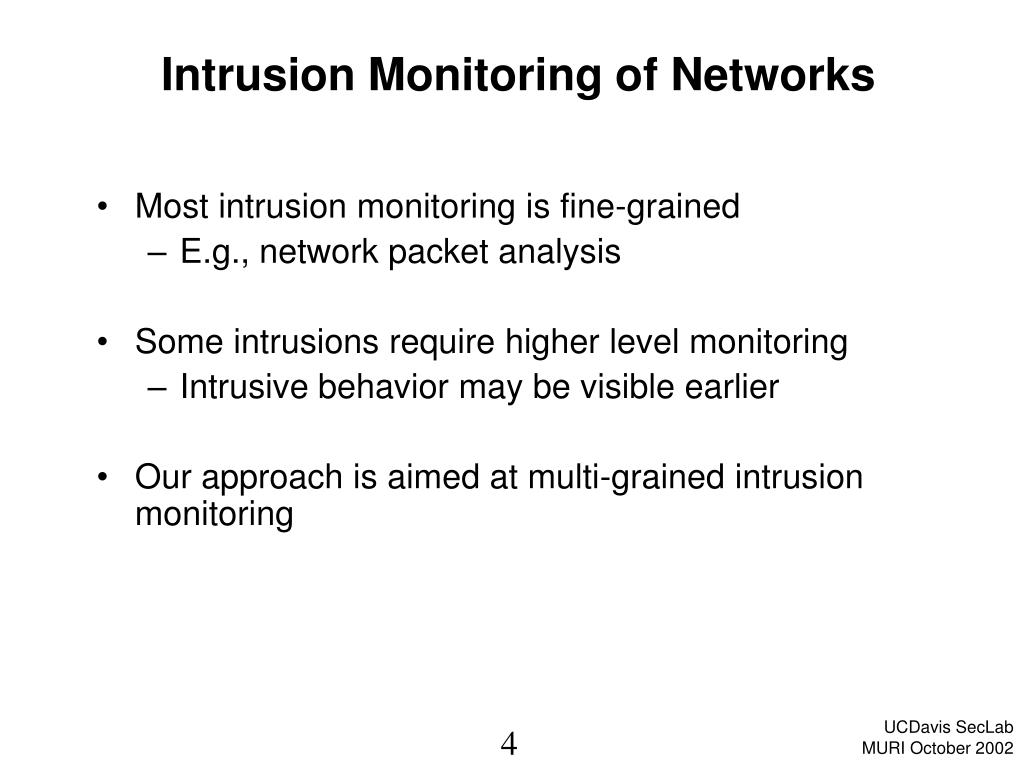 Intrusion Monitoring of Networks

• Most intrusion monitoring is fine-grained
– E.g., network packet analysis

• Some intrusions require higher level monitoring
– Intrusive behavior may be visible earlier

• Our approach is aimed at multi-grained intrusion monitoring

4

UCDavis SecLab
MURI October 2002